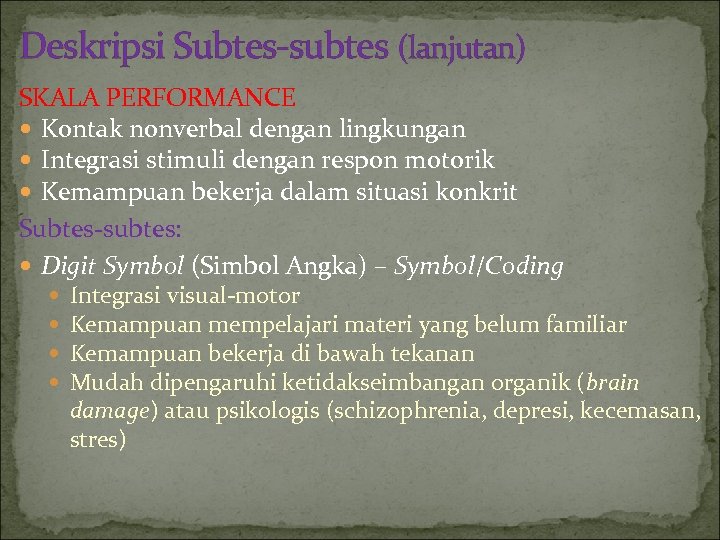 Deskripsi Subtes-subtes (lanjutan)

SKALA PERFORMANCE
- Kontak nonverbal dengan lingkungan
- Integrasi stimuli dengan respon motorik
- Kemampuan bekerja dalam situasi konkrit

Subtes-subtes:
- Digit Symbol (Simbol Angka) – Symbol/Coding
  - Integrasi visual-motor
  - Kemampuan mempelajari materi yang belum familiar
  - Kemampuan bekerja di bawah tekanan
  - Mudah dipengaruhi ketidakseimbangan organik (brain damage) atau psikologis (schizophrenia, depresi, kecemasan, stres)